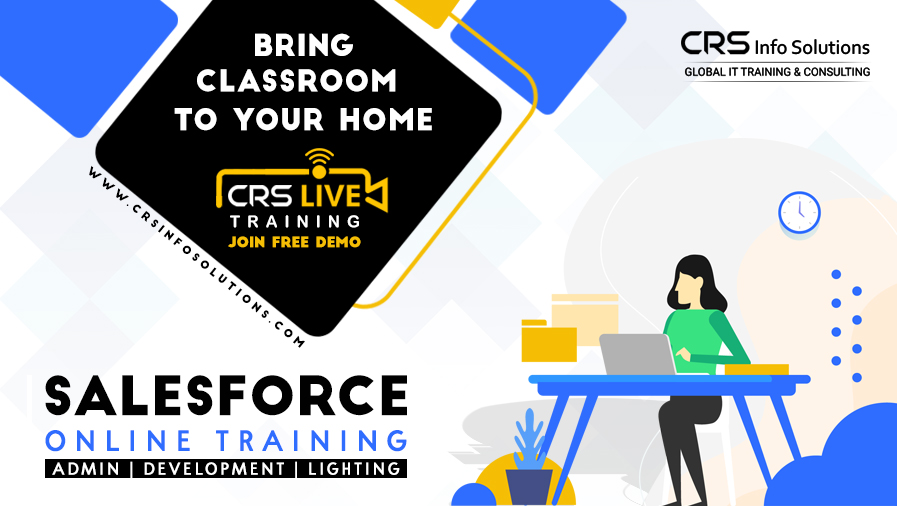 BRING CLASSROOM TO YOUR HOME

CRS LIVE TRAINING
JOIN FREE DEMO

WWW.CRSINFOSOLUTIONS.COM

CRS Info Solutions
GLOBAL IT TRAINING & CONSULTING

SALESFORCE
ONLINE TRAINING
ADMIN | DEVELOPMENT | LIGHTING